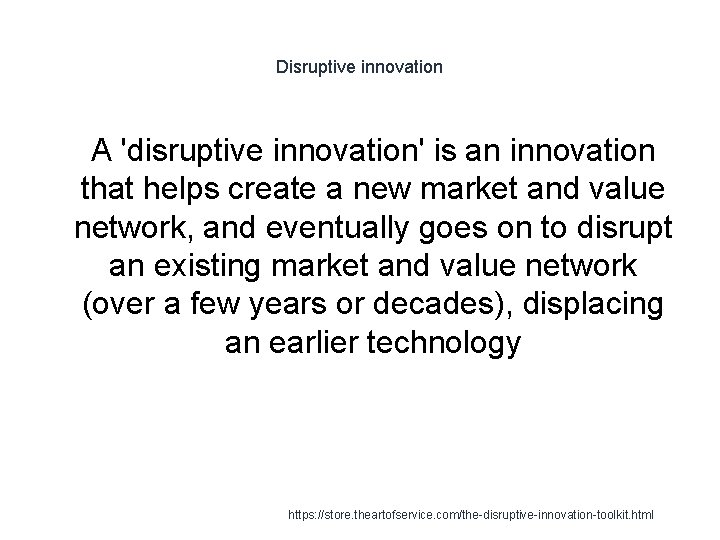 Disruptive innovation

A 'disruptive innovation' is an innovation that helps create a new market and value network, and eventually goes on to disrupt an existing market and value network (over a few years or decades), displacing an earlier technology

https://store.theartofservice.com/the-disruptive-innovation-toolkit.html